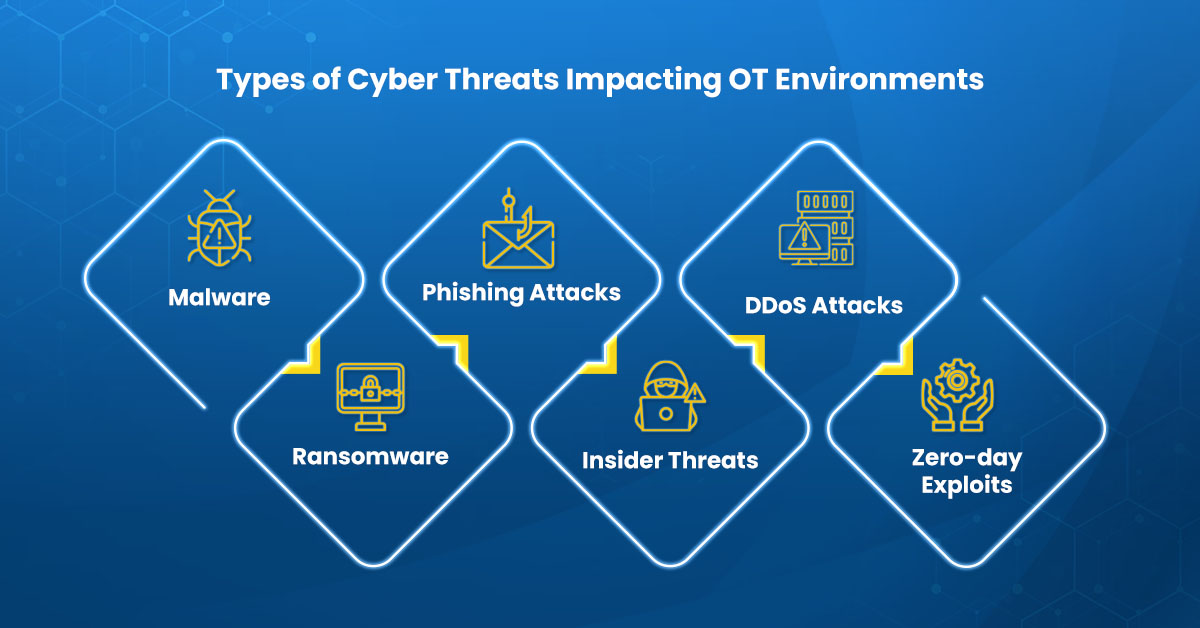 Types of Cyber Threats Impacting OT Environments

Malware

Ransomware

Phishing Attacks

Insider Threats

DDoS Attacks

Zero-day Exploits